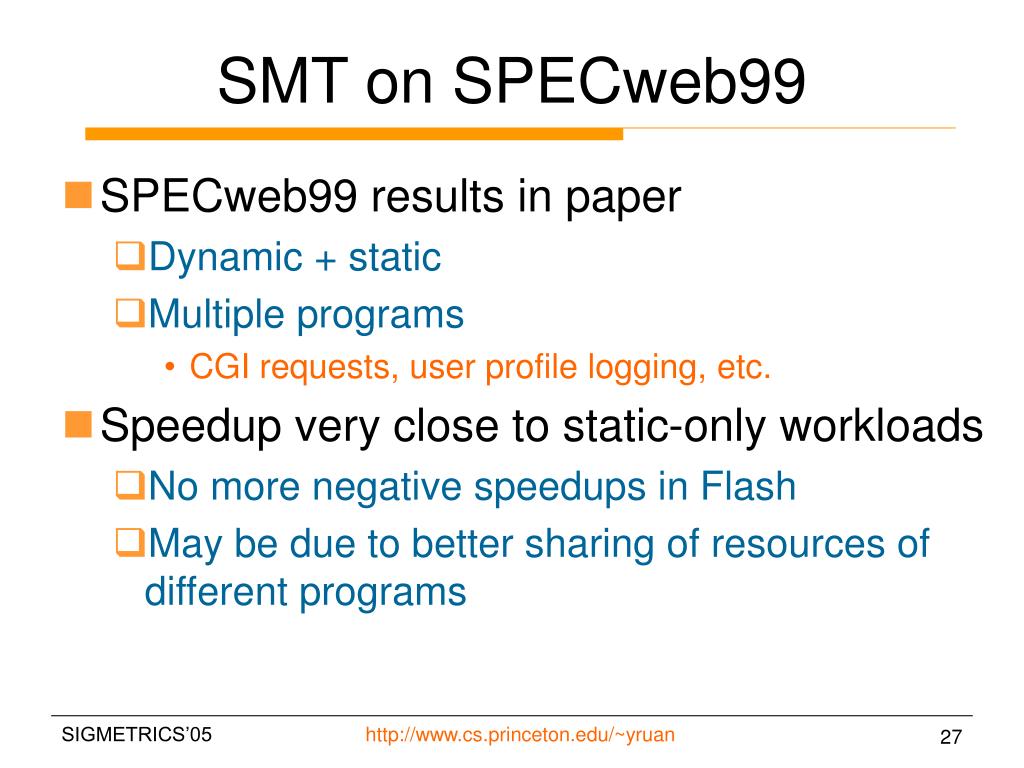 SMT on SPECweb99

SPECweb99 results in paper

Dynamic + static

Multiple programs

• CGI requests, user profile logging, etc.

Speedup very close to static-only workloads

No more negative speedups in Flash

May be due to better sharing of resources of different programs

SIGMETRICS'05

http://www.cs.princeton.edu/~yruan

27